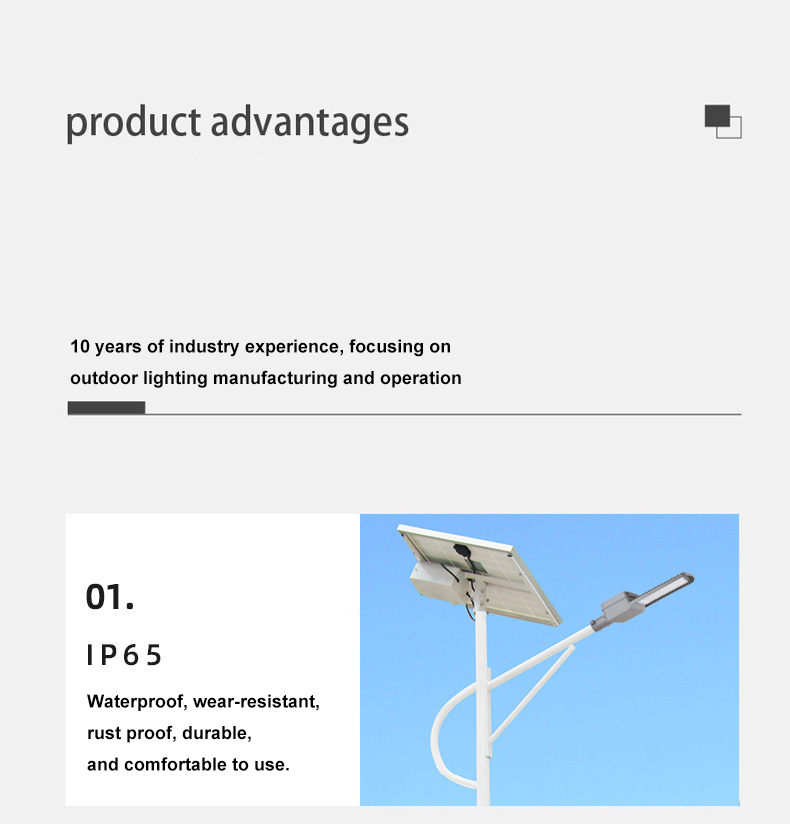 product advantages

10 years of industry experience, focusing on outdoor lighting manufacturing and operation

01.

IP65

Waterproof, wear-resistant, rust proof, durable, and comfortable to use.